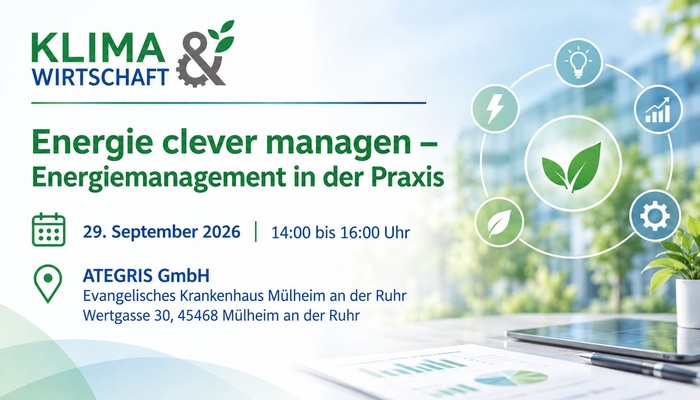 KLIMA & WIRTSCHAFT

Energie clever managen – Energiemanagement in der Praxis

29. September 2026 | 14:00 bis 16:00 Uhr

ATEGRIS GmbH
Evangelisches Krankenhaus Mülheim an der Ruhr
Wertgasse 30, 45468 Mülheim an der Ruhr